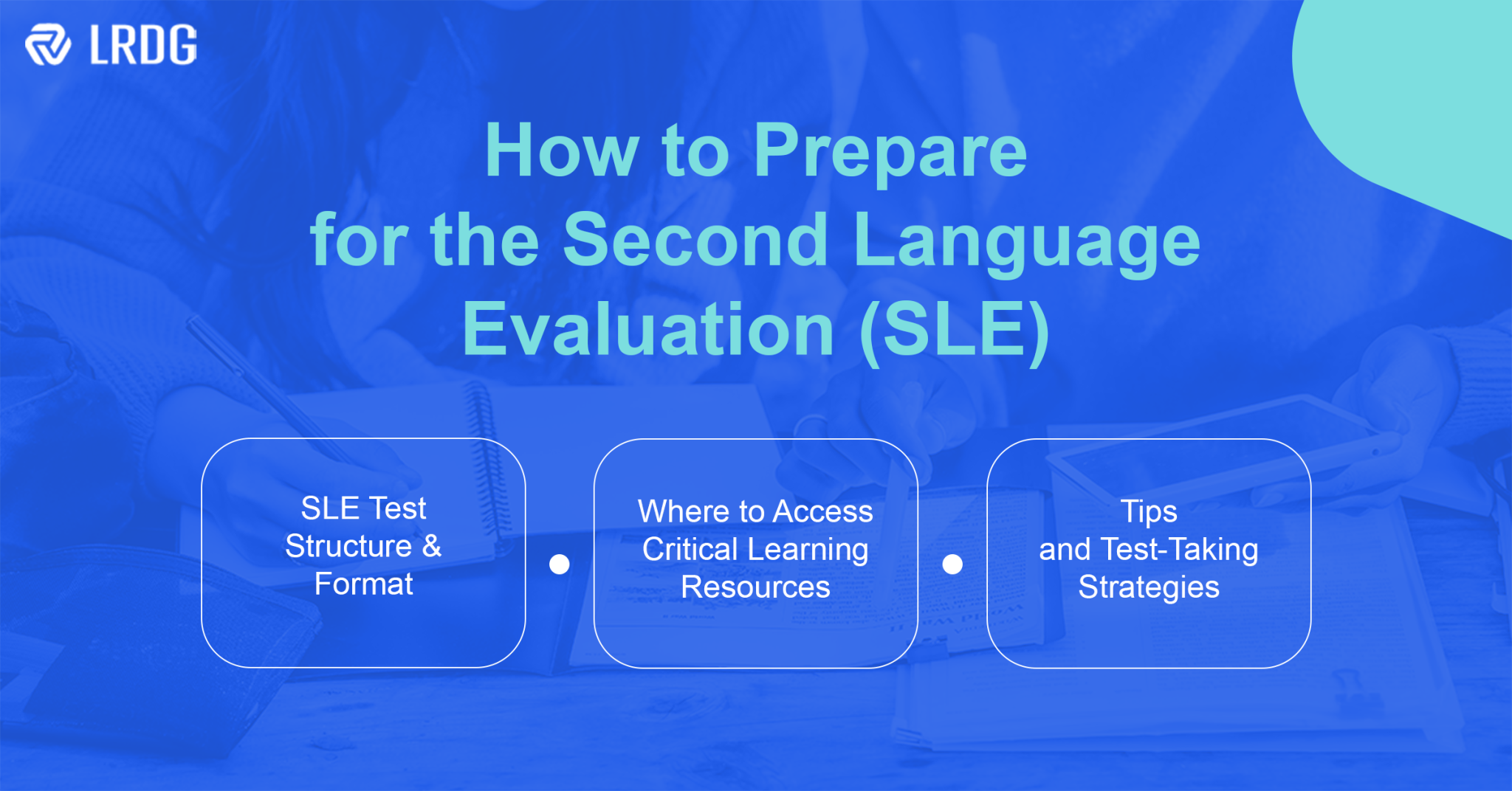 LRDG

How to Prepare for the Second Language Evaluation (SLE)

SLE Test Structure & Format

Where to Access Critical Learning Resources

Tips and Test-Taking Strategies